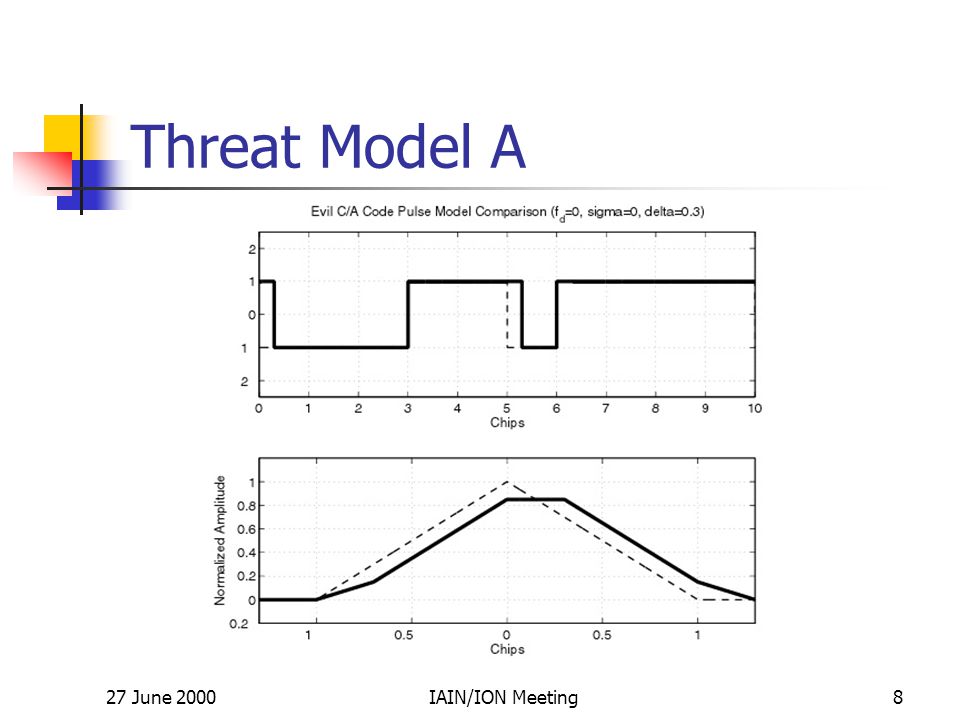 Threat Model A

Evil C/A Code Pulse Model Comparison ($f_d$=0, sigma=0, delta=0.3)

2
1
0
1
2

0 1 2 3 4 5 6 7 8 9 10
Chips

Normalized Amplitude

1
0.8
0.6
0.4
0.2
0
0.2

1 0.5 0 0.5 1
Chips

27 June 2000

IAIN/ION Meeting

8